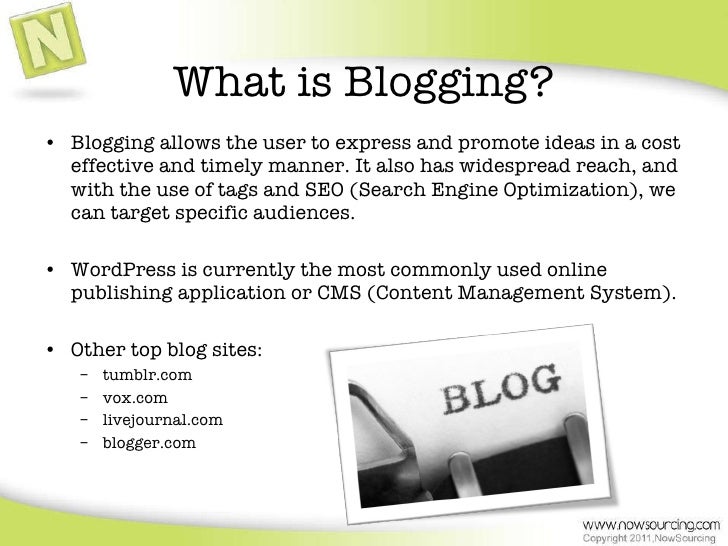 N

What is Blogging?

• Blogging allows the user to express and promote ideas in a cost effective and timely manner. It also has widespread reach, and with the use of tags and SEO (Search Engine Optimization), we can target specific audiences.

• WordPress is currently the most commonly used online publishing application or CMS (Content Management System).

• Other top blog sites:
– tumblr.com
– vox.com
– livejournal.com
– blogger.com

BLOG

www.nowsourcing.com
Copyright 2011,NowSourcing